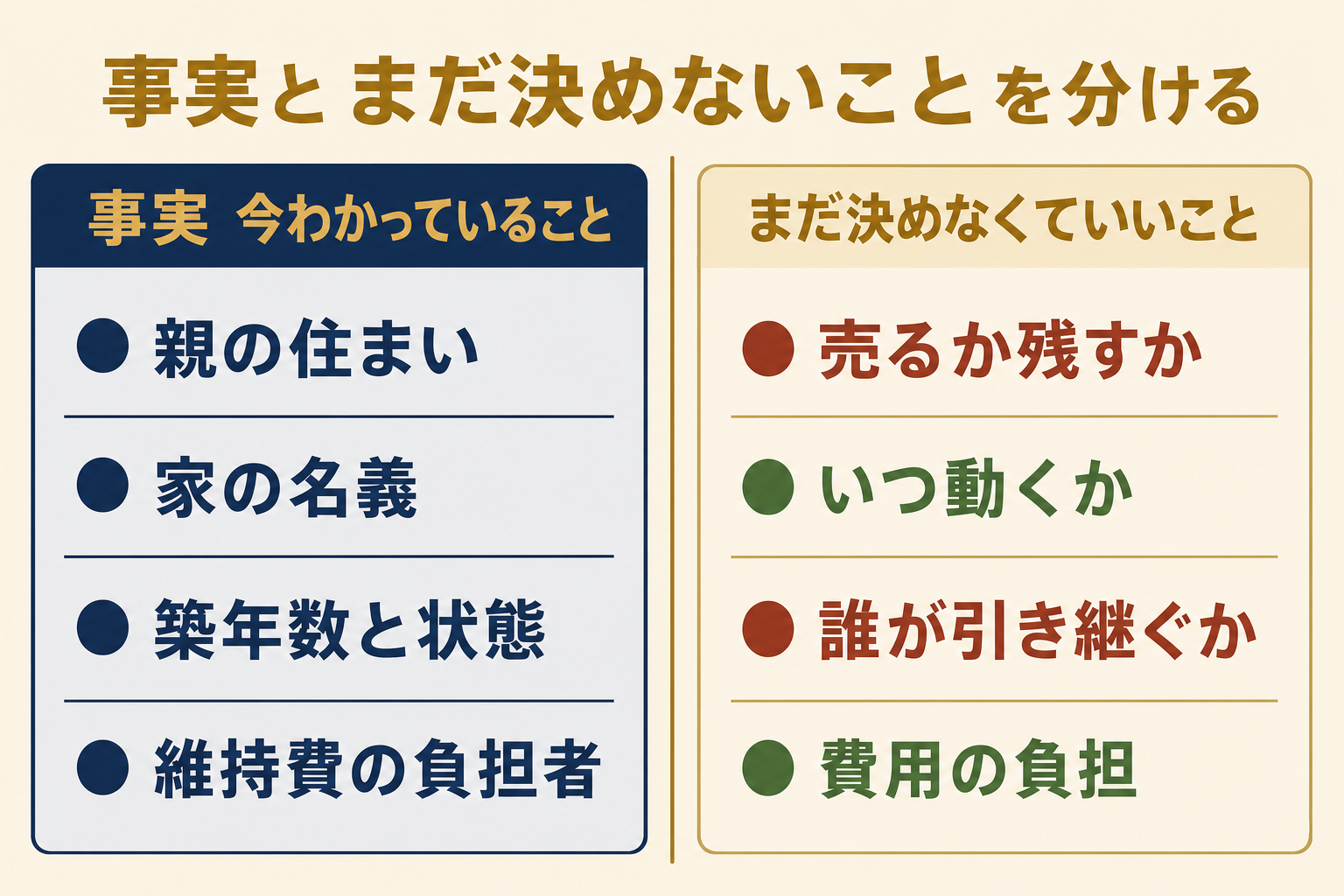 事実と まだ決めないこと を分ける

事実 今わかっていること

● 親の住まい

● 家の名義

● 築年数と状態

● 維持費の負担者

まだ決めなくていいこと

● 売るか残すか

● いつ動くか

● 誰が引き継ぐか

● 費用の負担